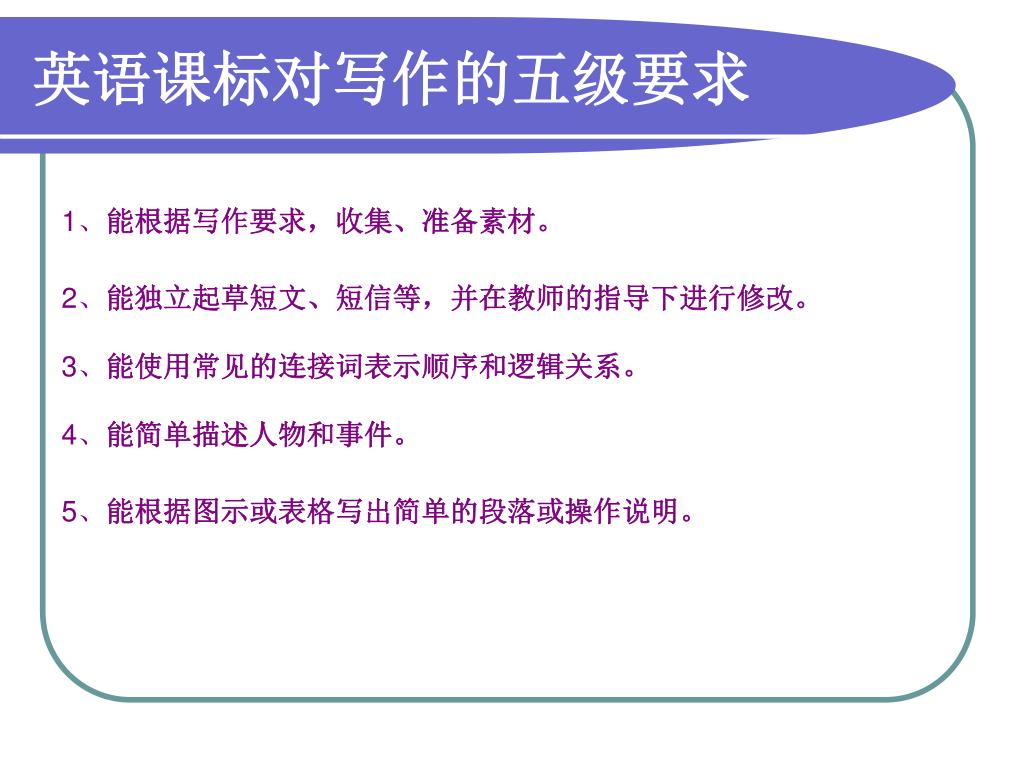 英语课标对写作的五级要求

1、能根据写作要求，收集、准备素材。

2、能独立起草短文、短信等，并在教师的指导下进行修改。

3、能使用常见的连接词表示顺序和逻辑关系。

4、能简单描述人物和事件。

5、能根据图示或表格写出简单的段落或操作说明。